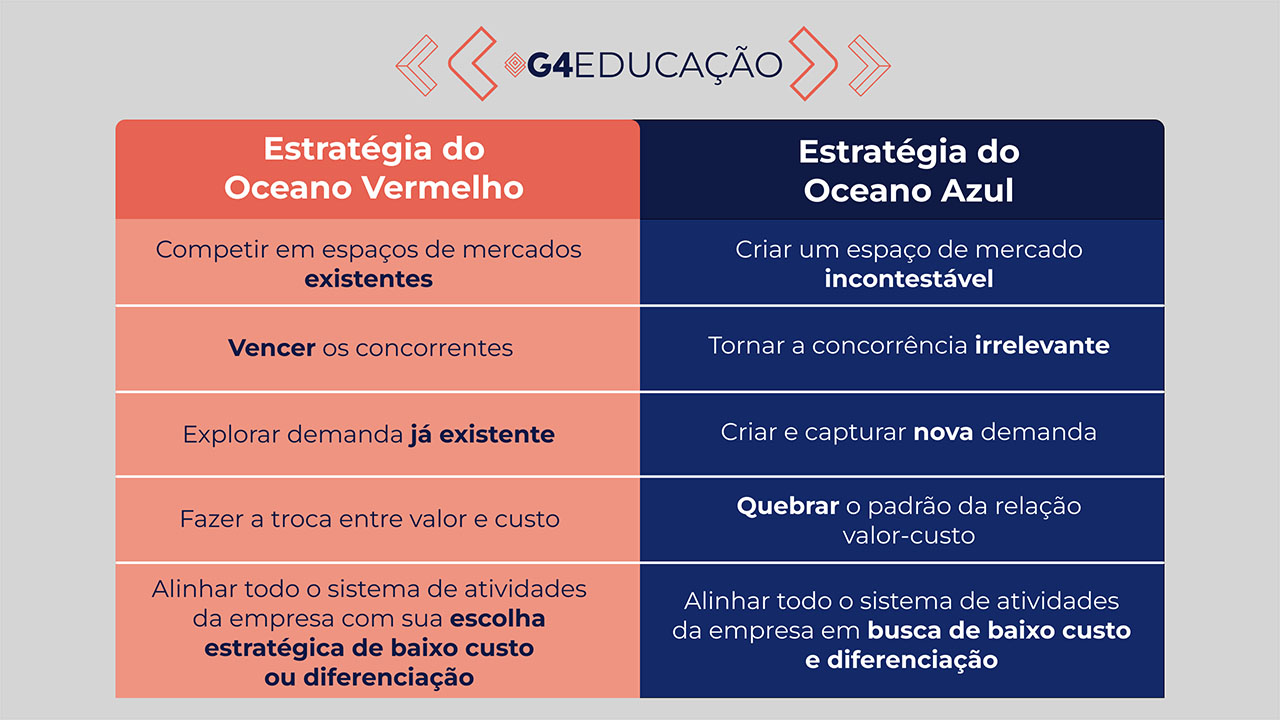 G4EDUCAÇÃO

| Estratégia do Oceano Vermelho | Estratégia do Oceano Azul |
|---|---|
| Competir em espaços de mercados existentes | Criar um espaço de mercado incontestável |
| Vencer os concorrentes | Tornar a concorrência irrelevante |
| Explorar demanda já existente | Criar e capturar nova demanda |
| Fazer a troca entre valor e custo | Quebrar o padrão da relação valor-custo |
| Alinhar todo o sistema de atividades da empresa com sua escolha estratégica de baixo custo ou diferenciação | Alinhar todo o sistema de atividades da empresa em busca de baixo custo e diferenciação |